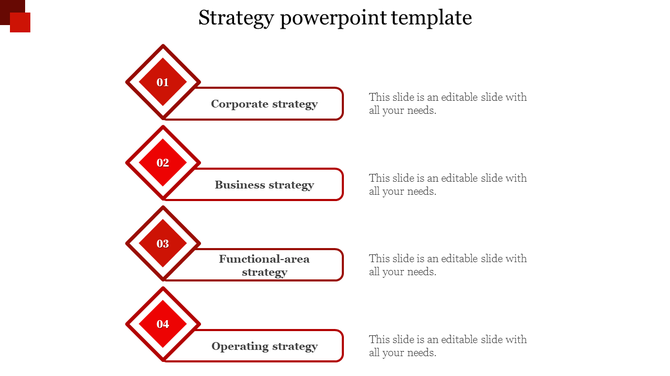 Strategy powerpoint template

01

Corporate strategy

This slide is an editable slide with all your needs.

02

Business strategy

This slide is an editable slide with all your needs.

03

Functional-area strategy

This slide is an editable slide with all your needs.

04

Operating strategy

This slide is an editable slide with all your needs.